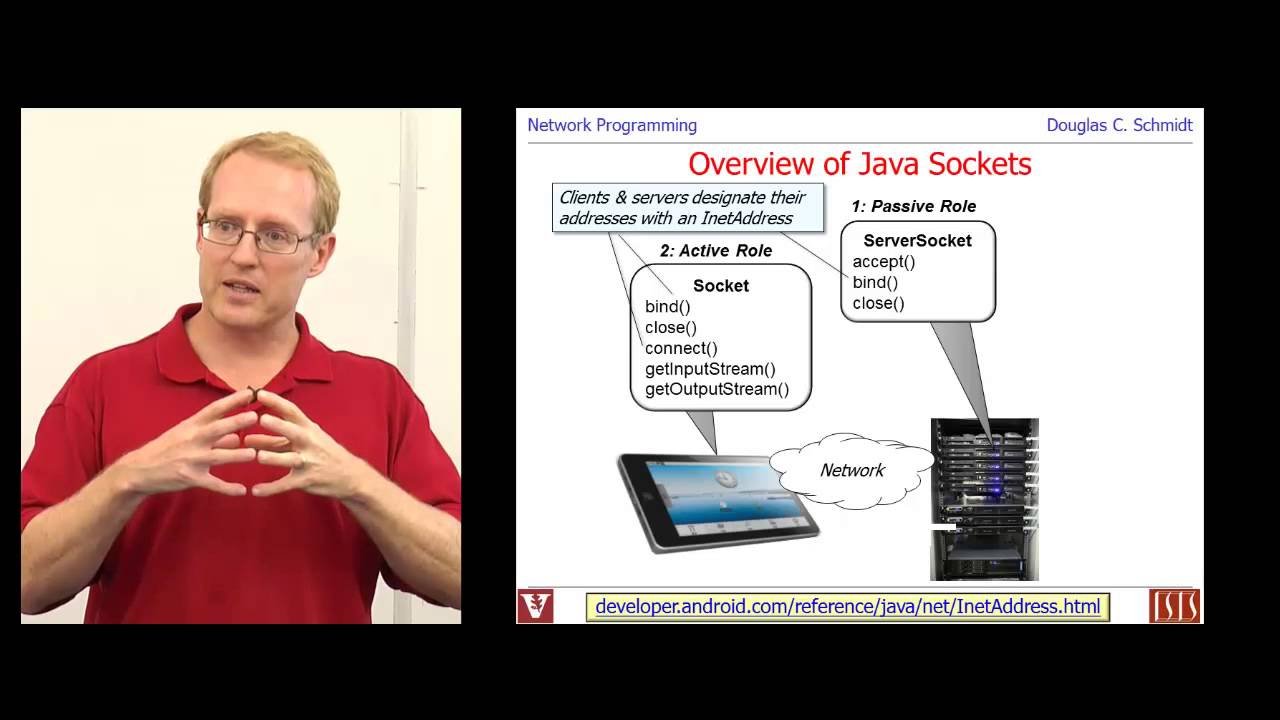 Network Programming

Douglas C. Schmidt

Overview of Java Sockets

Clients & servers designate their addresses with an InetAddress

1: Passive Role

ServerSocket
accept()
bind()
close()

2: Active Role

Socket
bind()
close()
connect()
getInputStream()
getOutputStream()

Network

developer.android.com/reference/java/net/InetAddress.html

ISIS